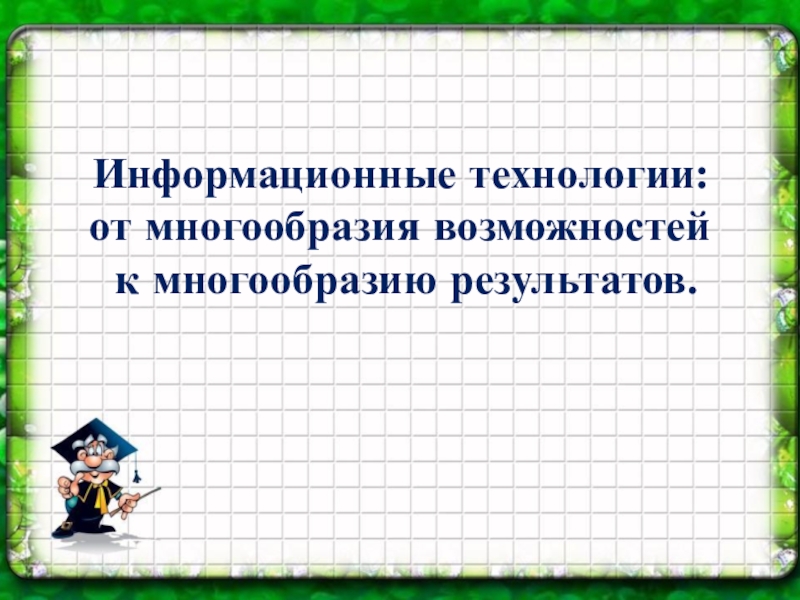 Информационные технологии: от многообразия возможностей к многообразию результатов.